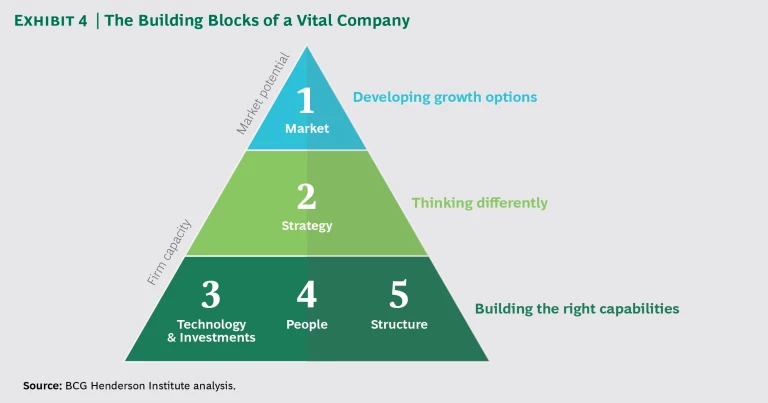 EXHIBIT 4 | The Building Blocks of a Vital Company

Market potential

1
Market

Developing growth options

Firm capacity

2
Strategy

Thinking differently

3
Technology & Investments

4
People

5
Structure

Building the right capabilities

Source: BCG Henderson Institute analysis.